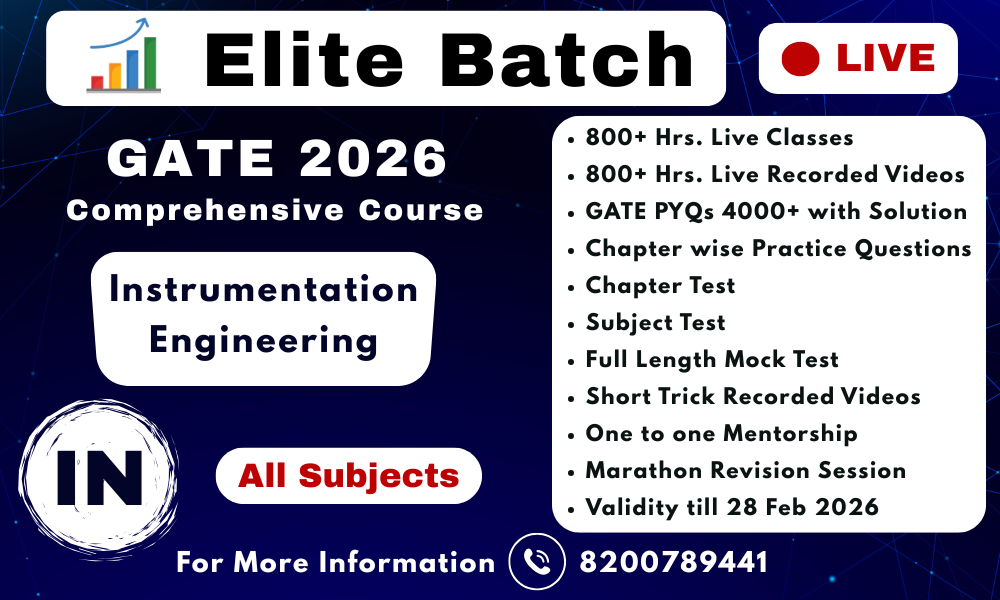 Elite Batch

LIVE

GATE 2026
Comprehensive Course

Instrumentation Engineering

IN

All Subjects

• 800+ Hrs. Live Classes
• 800+ Hrs. Live Recorded Videos
• GATE PYQs 4000+ with Solution
• Chapter wise Practice Questions
• Chapter Test
• Subject Test
• Full Length Mock Test
• Short Trick Recorded Videos
• One to one Mentorship
• Marathon Revision Session
• Validity till 28 Feb 2026

For More Information 8200789441